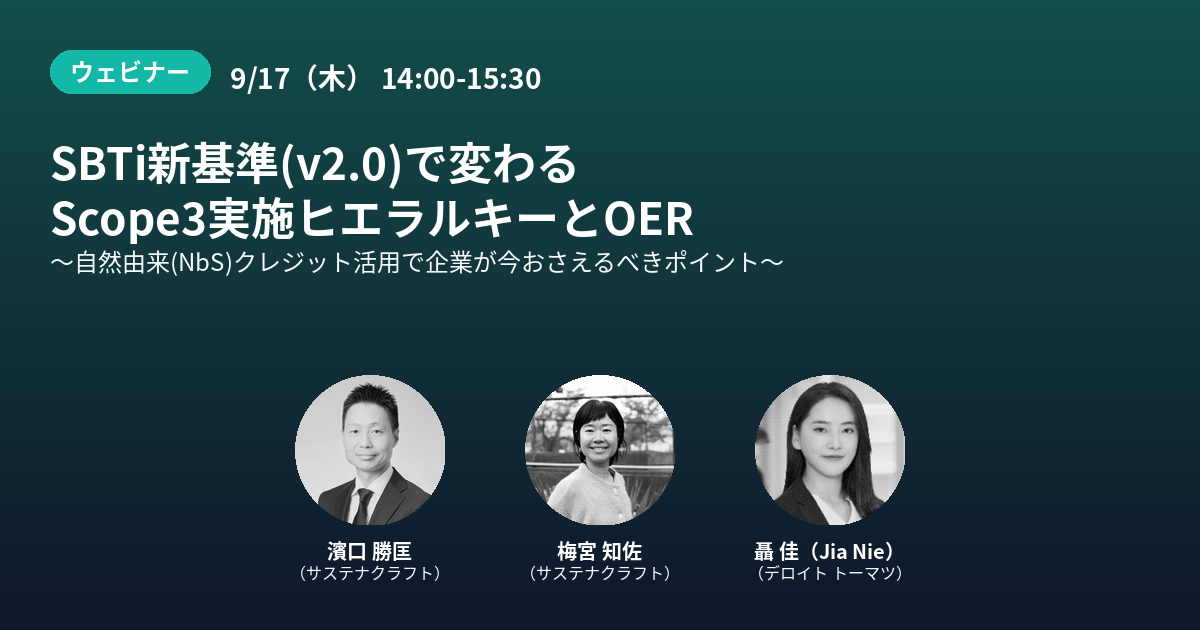 ウェビナー 9/17（木） 14:00-15:30

SBTi新基準(v2.0)で変わる
Scope3実施ヒエラルキーとOER
〜自然由来(NbS)クレジット活用で企業が今おさえるべきポイント〜

濱口 勝匡
（サステナクラフト）

梅宮 知佐
（サステナクラフト）

聶 佳（Jia Nie）
（デロイト トーマツ）